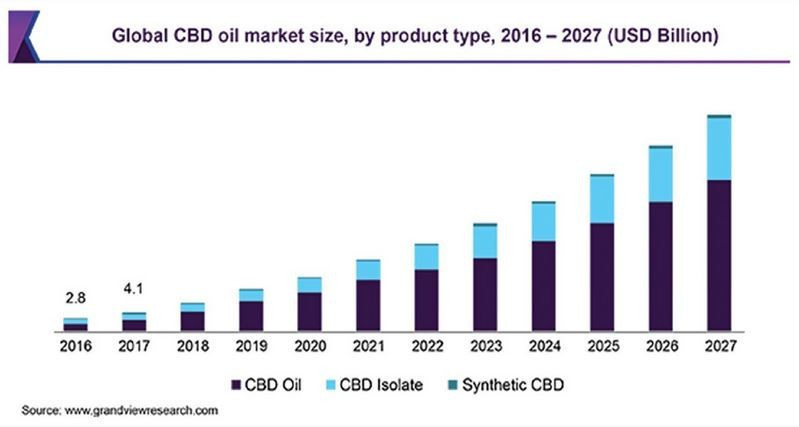 Global CBD oil market size, by product type, 2016 – 2027 (USD Billion)

2.8
4.1

2016
2017
2018
2019
2020
2021
2022
2023
2024
2025
2026
2027

CBD Oil
CBD Isolate
Synthetic CBD

Source: www.grandviewresearch.com